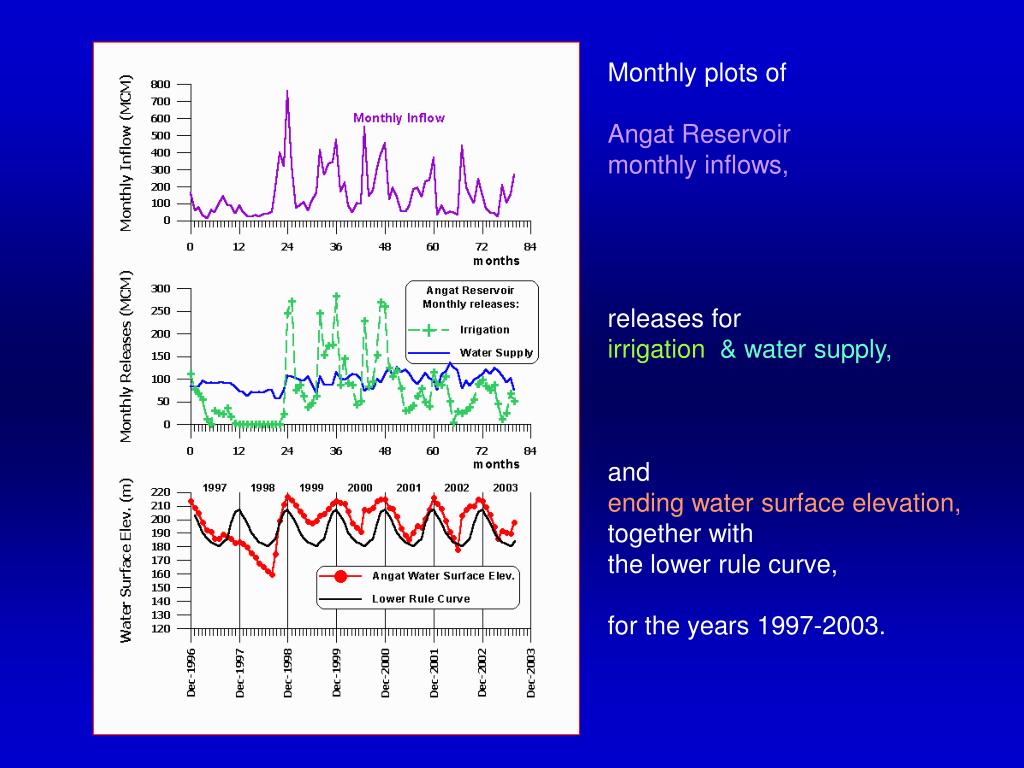 Monthly Inflow (MCM)

800
700
600
500
400
300
200
100
0

Monthly Inflow

0 12 24 36 48 60 72 84
months

Monthly Releases (MCM)

300
250
200
150
100
50
0

Angat Reservoir
Monthly releases:
Irrigation
Water Supply

0 12 24 36 48 60 72 84
months

Water Surface Elev. (m)

220
210
200
190
180
170
160
150
140
130
120

1997 1998 1999 2000 2001 2002 2003

Angat Water Surface Elev.
Lower Rule Curve

Dec-1996 Dec-1997 Dec-1998 Dec-1999 Dec-2000 Dec-2001 Dec-2002 Dec-2003

Monthly plots of

Angat Reservoir
monthly inflows,

releases for
irrigation & water supply,

and
ending water surface elevation,
together with
the lower rule curve,

for the years 1997-2003.